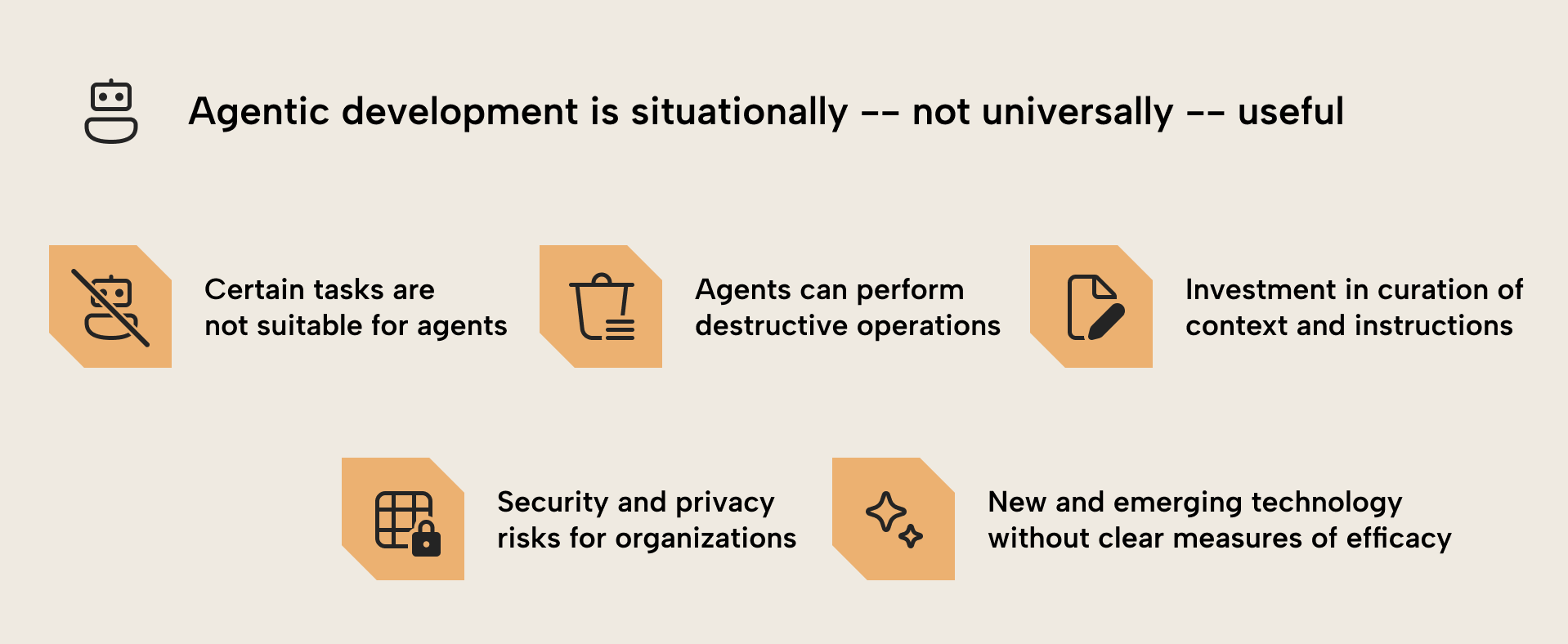 Agentic development is situationally -- not universally -- useful

Certain tasks are not suitable for agents

Agents can perform destructive operations

Investment in curation of context and instructions

Security and privacy risks for organizations

New and emerging technology without clear measures of efficacy